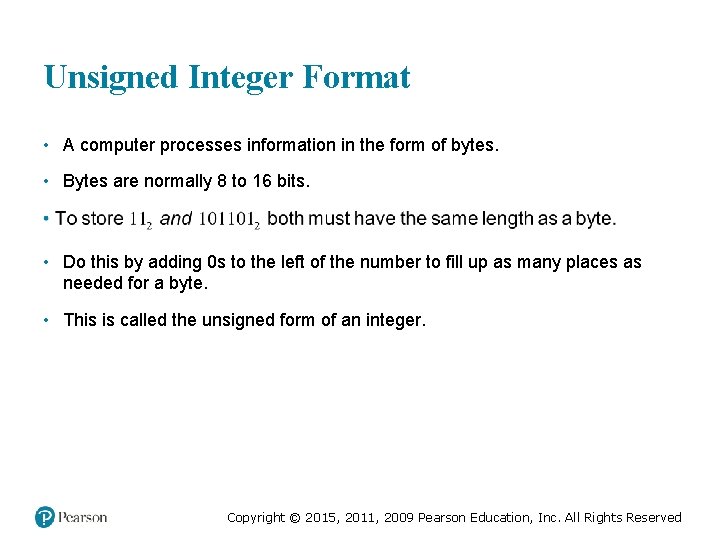 Unsigned Integer Format

• A computer processes information in the form of bytes.

• Bytes are normally 8 to 16 bits.

• To store $11_2$ and $101101_2$ both must have the same length as a byte.

• Do this by adding 0s to the left of the number to fill up as many places as needed for a byte.

• This is called the unsigned form of an integer.

Pearson

Copyright © 2015, 2011, 2009 Pearson Education, Inc. All Rights Reserved